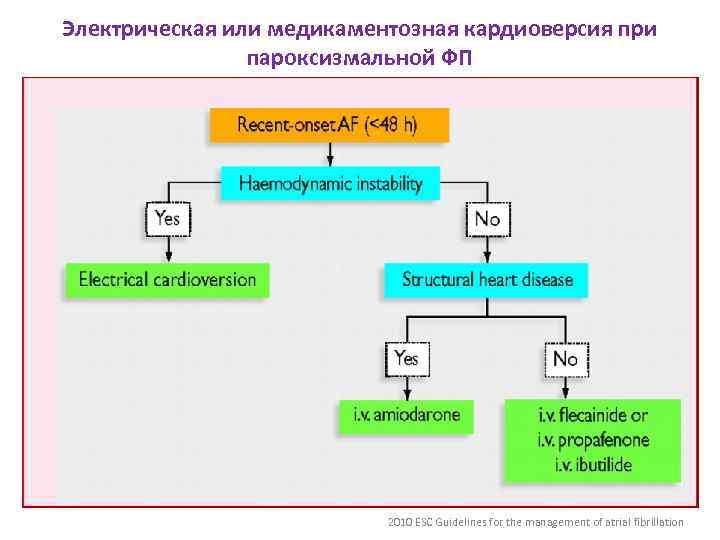 Электрическая или медикаментозная кардиоверсия при пароксизмальной ФП

Recent-onset AF (<48 h)

Haemodynamic instability

Yes

No

Electrical cardioversion

Structural heart disease

Yes

No

i.v. amiodarone

i.v. flecainide or
i.v. propafenone
i.v. ibutilide

2010 ESC Guidelines for the management of atrial fibrillation